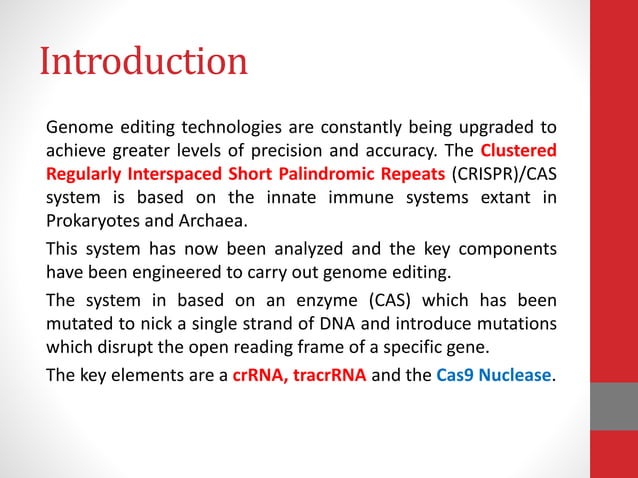 Introduction

Genome editing technologies are constantly being upgraded to achieve greater levels of precision and accuracy. The Clustered Regularly Interspaced Short Palindromic Repeats (CRISPR)/CAS system is based on the innate immune systems extant in Prokaryotes and Archaea.

This system has now been analyzed and the key components have been engineered to carry out genome editing.

The system in based on an enzyme (CAS) which has been mutated to nick a single strand of DNA and introduce mutations which disrupt the open reading frame of a specific gene.

The key elements are a crRNA, tracrRNA and the Cas9 Nuclease.